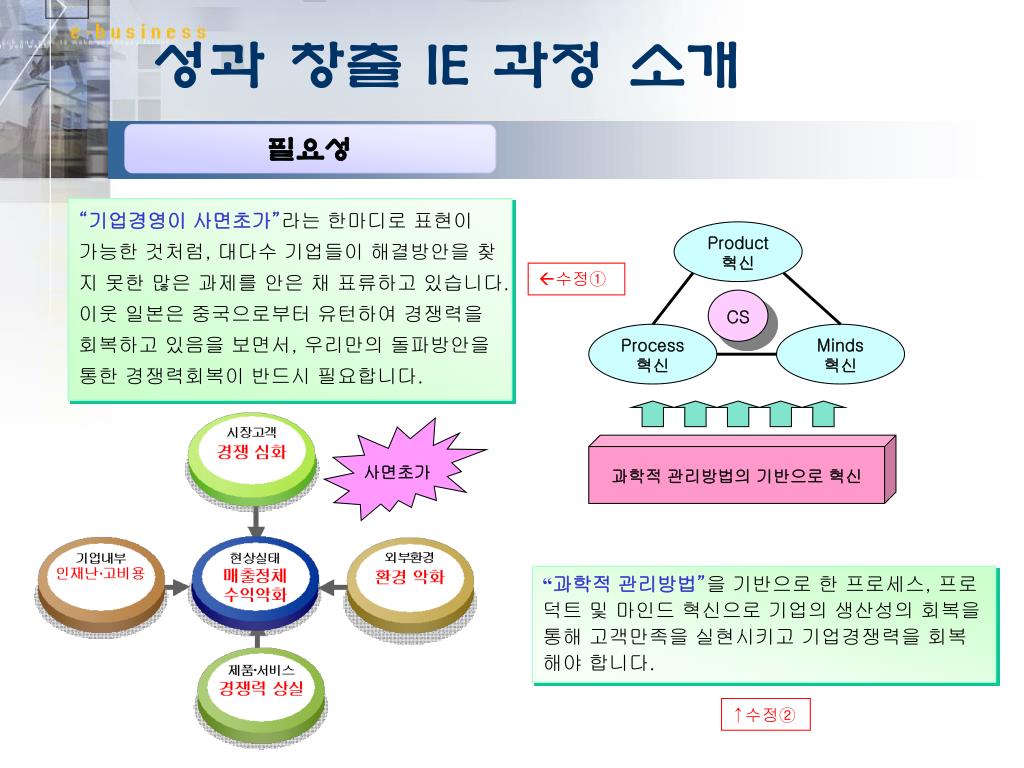 e-business

성과 창출 IE 과정 소개

필요성

“기업경영이 사면초가”라는 한마디로 표현이 가능한 것처럼, 대다수 기업들이 해결방안을 찾지 못한 많은 과제를 안은 채 표류하고 있습니다. 이웃 일본은 중국으로부터 유턴하여 경쟁력을 회복하고 있음을 보면서, 우리만의 돌파방안을 통한 경쟁력회복이 반드시 필요합니다.

←수정①

Product
혁신

CS

Process
혁신

Minds
혁신

과학적 관리방법의 기반으로 혁신

시장고객
경쟁 심화

사면초가

기업내부
인재난·고비용

현상실태
매출정체
수익악화

외부환경
환경 악화

제품·서비스
경쟁력 상실

“과학적 관리방법”을 기반으로 한 프로세스, 프로덕트 및 마인드 혁신으로 기업의 생산성의 회복을 통해 고객만족을 실현시키고 기업경쟁력을 회복해야 합니다.

↑수정②